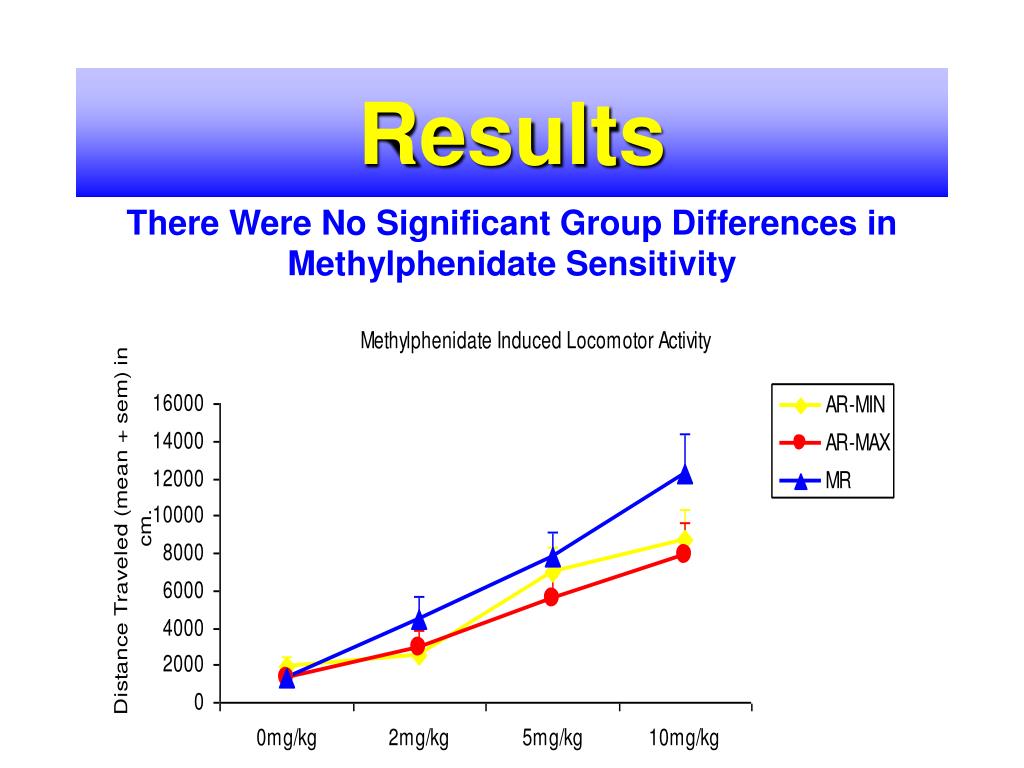 Results

There Were No Significant Group Differences in Methylphenidate Sensitivity

Methylphenidate Induced Locomotor Activity

Distance Traveled (mean + sem) in cm.

16000
14000
12000
10000
8000
6000
4000
2000
0

0mg/kg
2mg/kg
5mg/kg
10mg/kg

AR-MIN
AR-MAX
MR